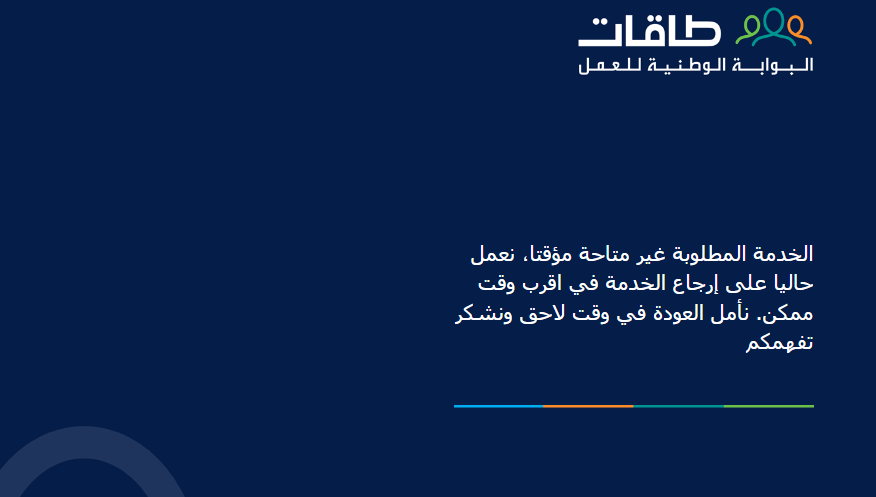 طاقات
البوابة الوطنية للعمل

الخدمة المطلوبة غير متاحة مؤقتا، نعمل حاليا على إرجاع الخدمة في اقرب وقت ممكن. نأمل العودة في وقت لاحق ونشكر تفهمكم